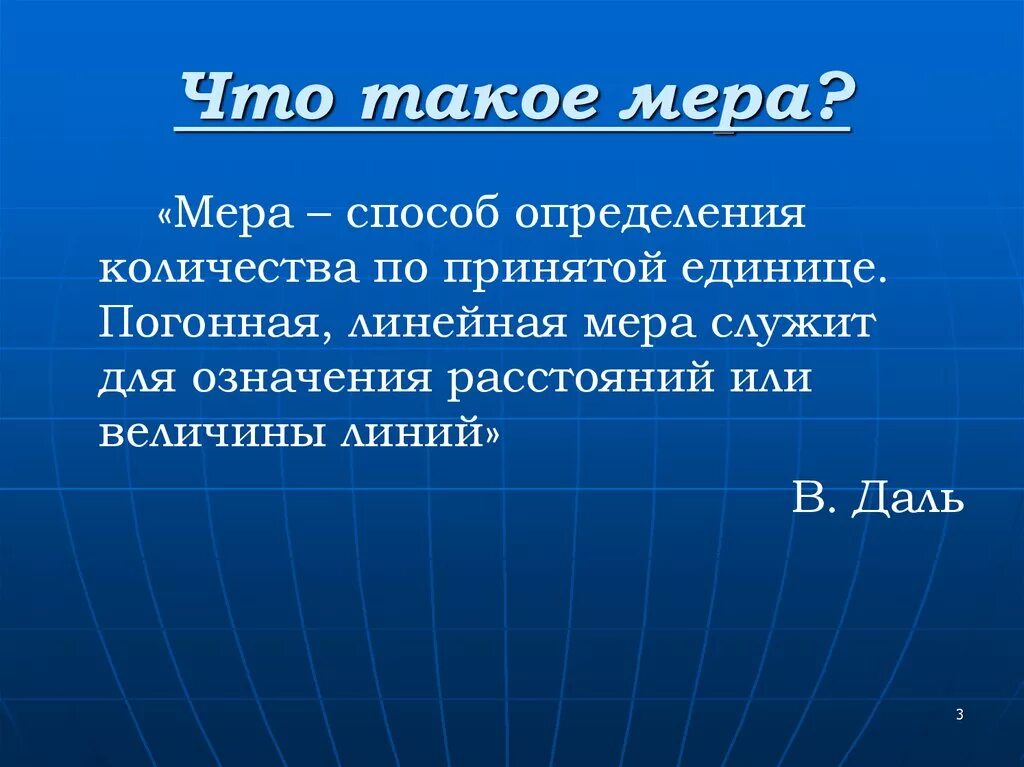 Что такое мера?

«Мера – способ определения количества по принятой единице. Погонная, линейная мера служит для означения расстояний или величины линий»

В. Даль

3